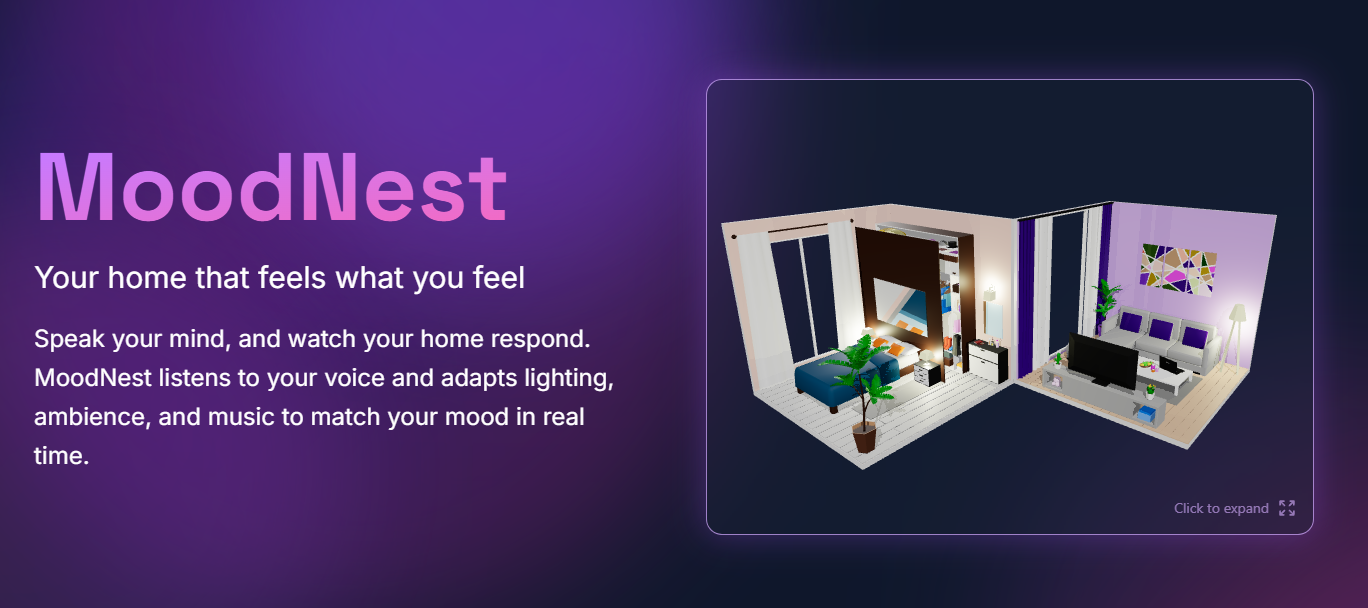 MoodNest

Your home that feels what you feel

Speak your mind, and watch your home respond. MoodNest listens to your voice and adapts lighting, ambience, and music to match your mood in real time.

Click to expand